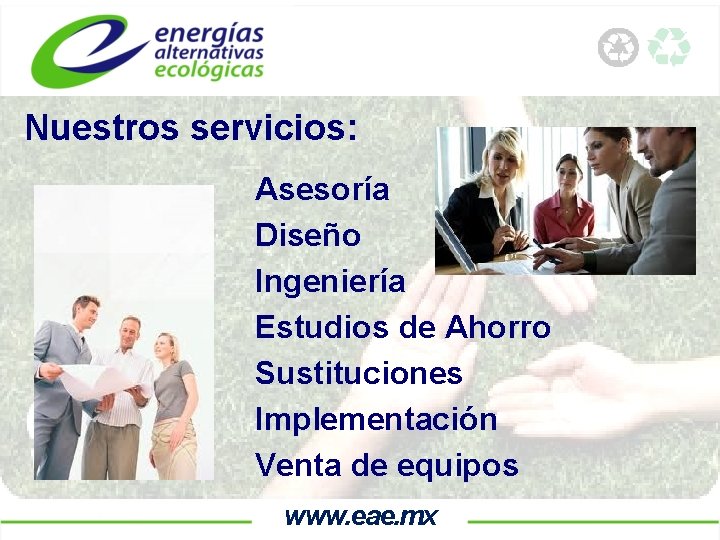 energías alternativas ecológicas

Nuestros servicios:

Asesoría
Diseño
Ingeniería
Estudios de Ahorro
Sustituciones
Implementación
Venta de equipos

www.eae.mx